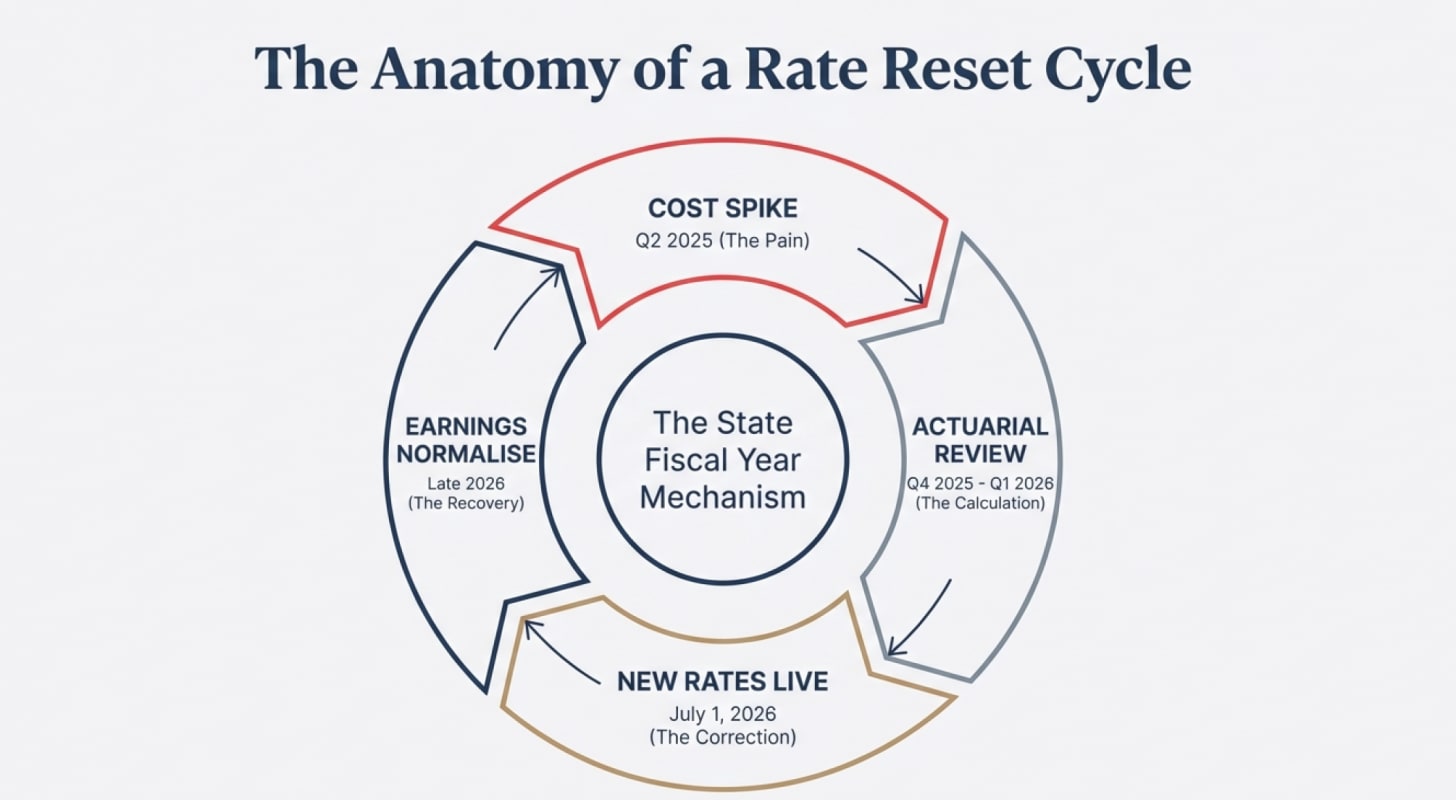 The Anatomy of a Rate Reset Cycle

COST SPIKE
Q2 2025 (The Pain)

ACTUARIAL REVIEW
Q4 2025 - Q1 2026
(The Calculation)

NEW RATES LIVE
July 1, 2026
(The Correction)

EARNINGS NORMALISE
Late 2026
(The Recovery)

The State Fiscal Year Mechanism